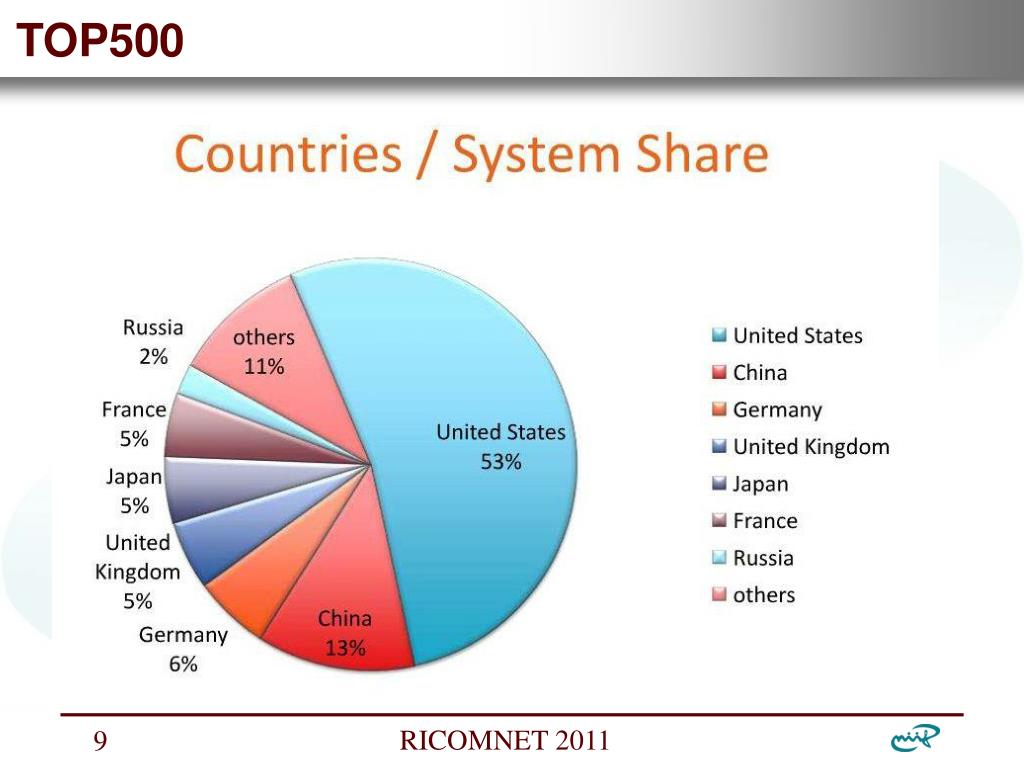 TOP500

Countries / System Share

Russia 2%

others 11%

France 5%

Japan 5%

United Kingdom 5%

Germany 6%

China 13%

United States 53%

United States
China
Germany
United Kingdom
Japan
France
Russia
others

9

RICOMNET 2011